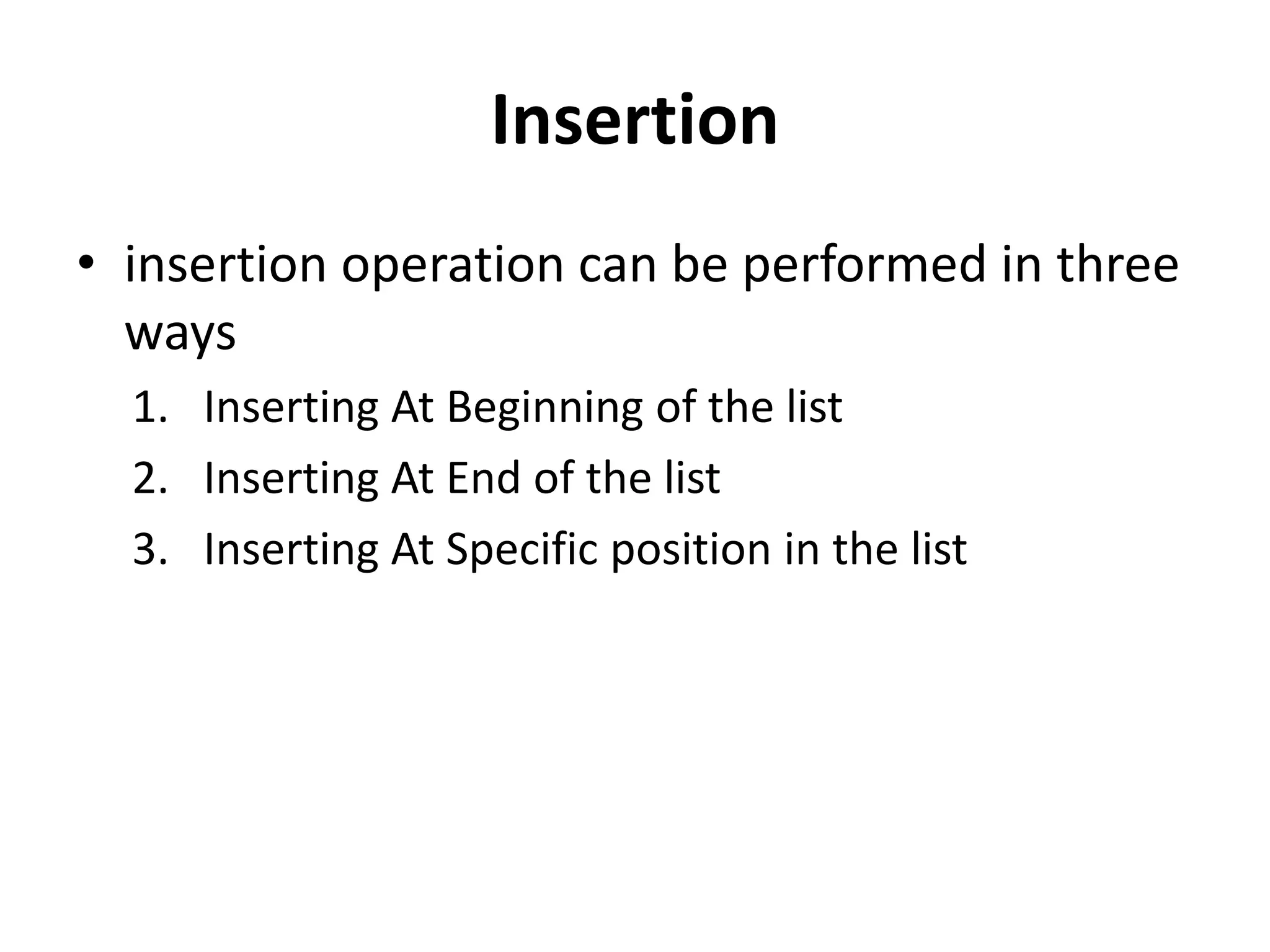 Insertion

• insertion operation can be performed in three ways

1. Inserting At Beginning of the list
2. Inserting At End of the list
3. Inserting At Specific position in the list